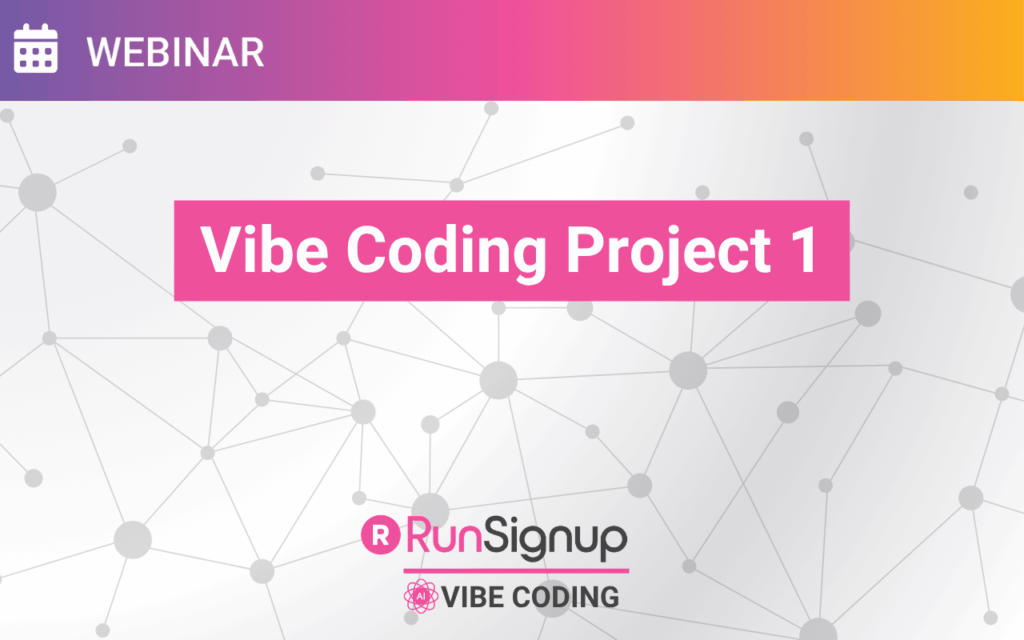 WEBINAR

Vibe Coding Project 1

R RunSignup

AI VIBE CODING